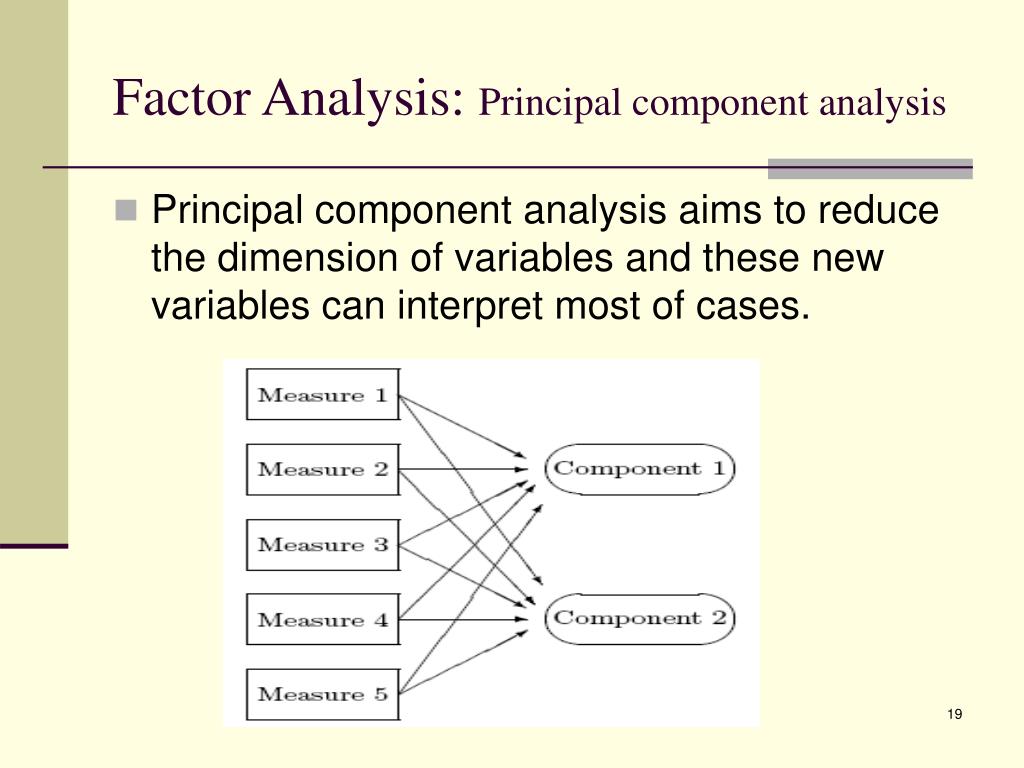 Factor Analysis: Principal component analysis

Principal component analysis aims to reduce the dimension of variables and these new variables can interpret most of cases.

Measure 1
Measure 2
Measure 3
Measure 4
Measure 5
Component 1
Component 2

19